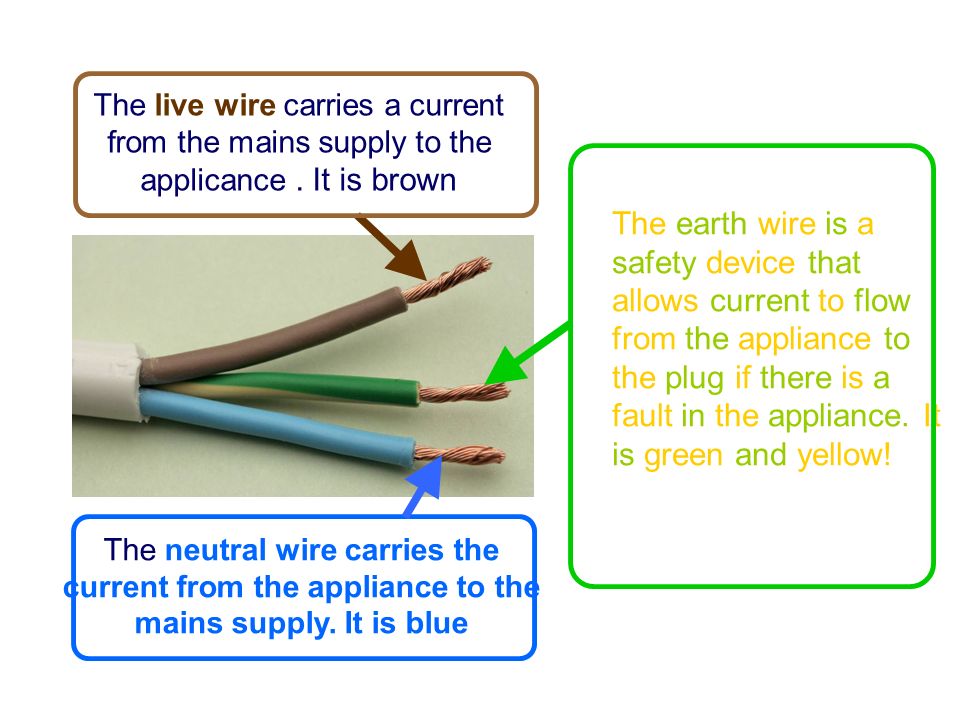 The live wire carries a current from the mains supply to the applicance . It is brown

The earth wire is a safety device that allows current to flow from the appliance to the plug if there is a fault in the appliance. It is green and yellow!

The neutral wire carries the current from the appliance to the mains supply. It is blue